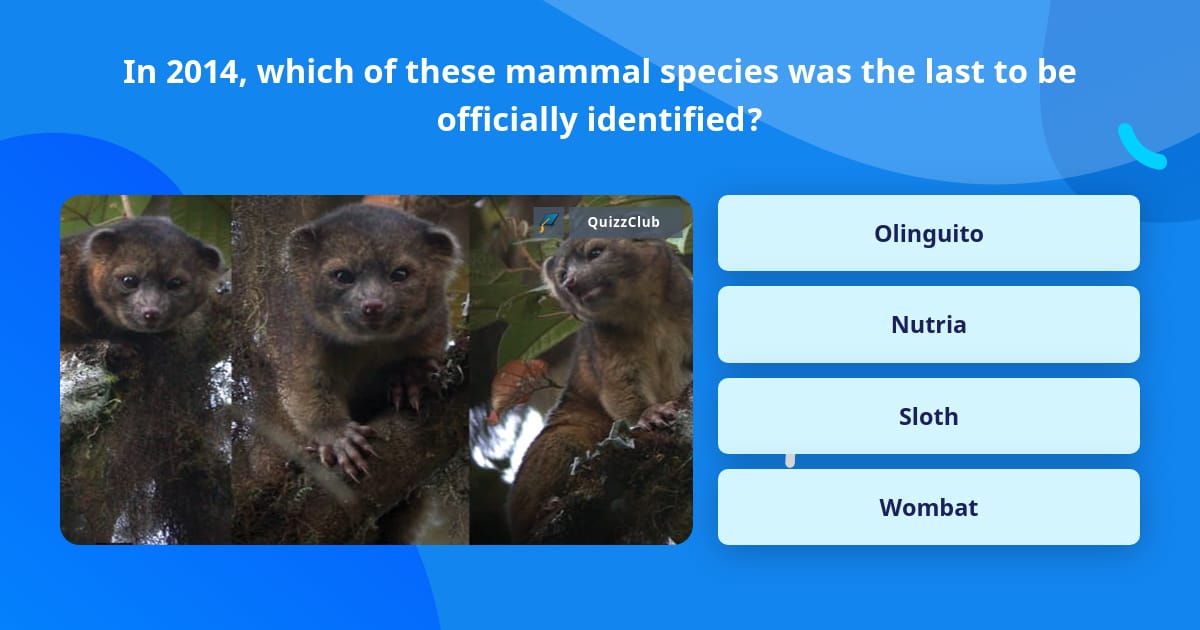 In 2014, which of these mammal species was the last to be officially identified?

QuizzClub

Olinguito

Nutria

Sloth

Wombat